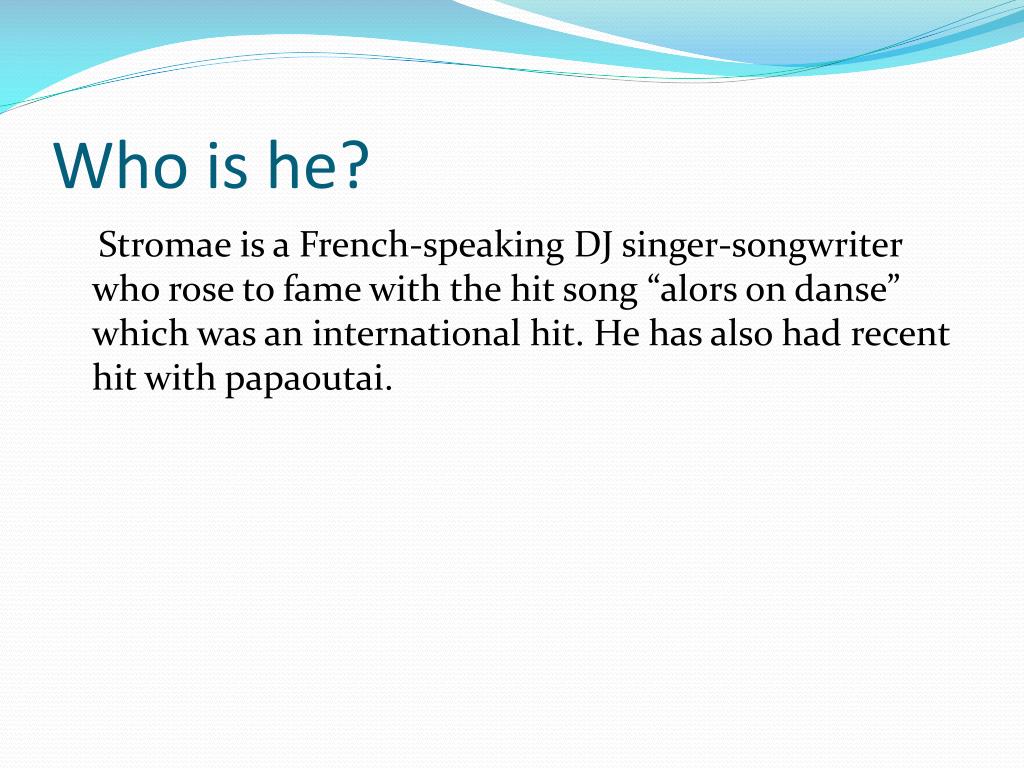 Who is he?

Stromae is a French-speaking DJ singer-songwriter who rose to fame with the hit song “alors on danse” which was an international hit. He has also had recent hit with papaoutai.